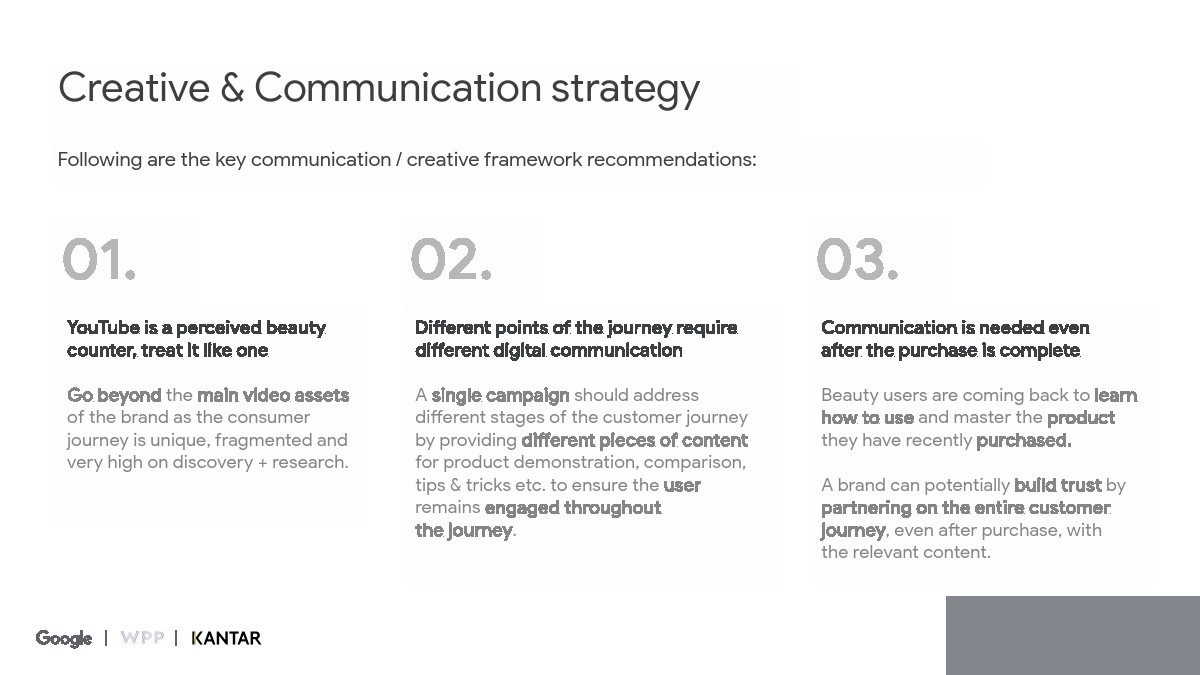 Creative & Communication strategy

Following are the key communication / creative framework recommendations:

01.

YouTube is a perceived beauty counter, treat it like one

Go beyond the main video assets of the brand as the consumer journey is unique, fragmented and very high on discovery + research.

02.

Different points of the journey require different digital communication

A single campaign should address different stages of the customer journey by providing different pieces of content for product demonstration, comparison, tips & tricks etc. to ensure the user remains engaged throughout the journey.

03.

Communication is needed even after the purchase is complete

Beauty users are coming back to learn how to use and master the product they have recently purchased.

A brand can potentially build trust by partnering on the entire customer journey, even after purchase, with the relevant content.

Google | WPP | KANTAR